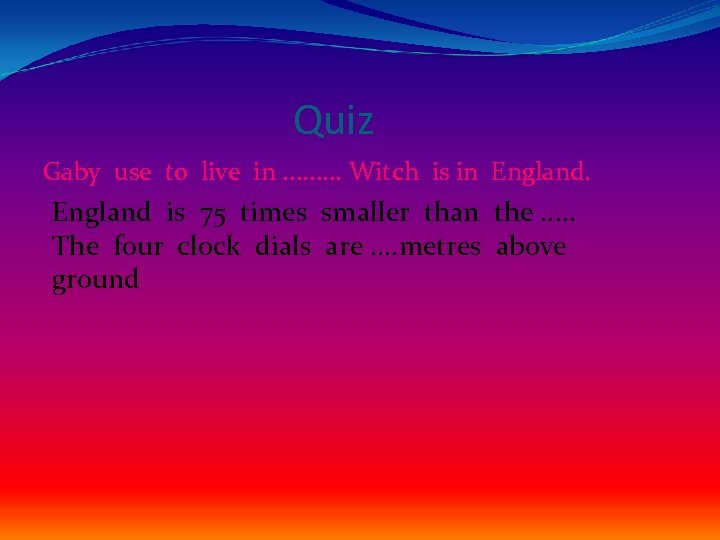 Quiz

Gaby use to live in ……… Witch is in England.

England is 75 times smaller than the …..
The four clock dials are ….metres above ground